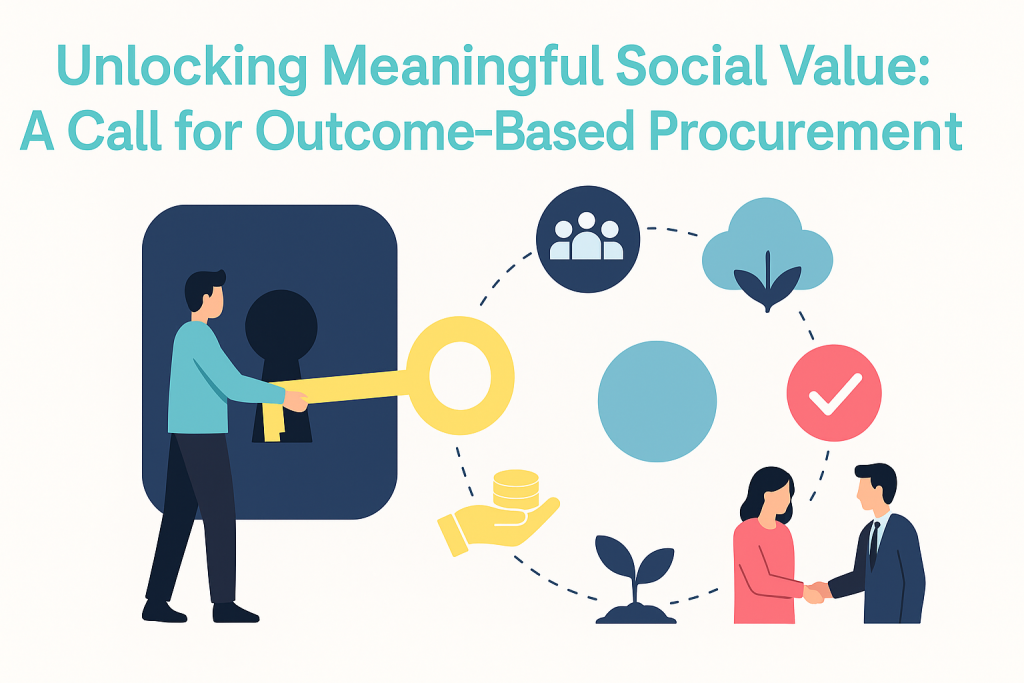 Unlocking Meaningful Social Value:
A Call for Outcome-Based Procurement